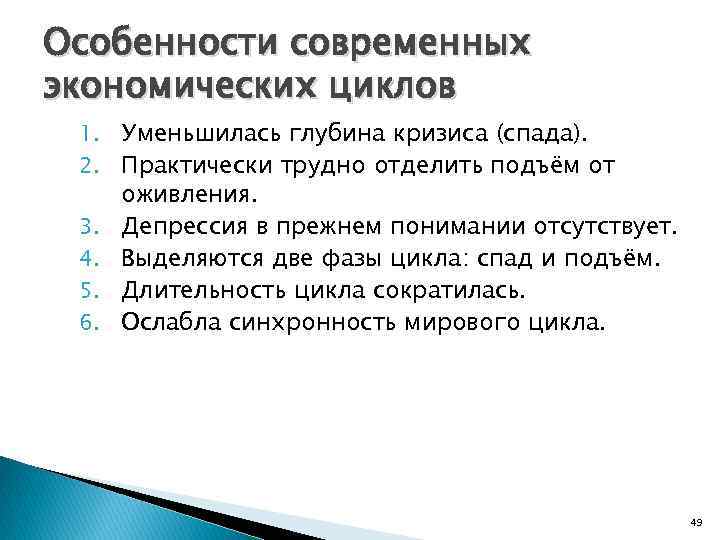 Особенности современных экономических циклов

1. Уменьшилась глубина кризиса (спада).
2. Практически трудно отделить подъём от оживления.
3. Депрессия в прежнем понимании отсутствует.
4. Выделяются две фазы цикла: спад и подъём.
5. Длительность цикла сократилась.
6. Ослабла синхронность мирового цикла.

49